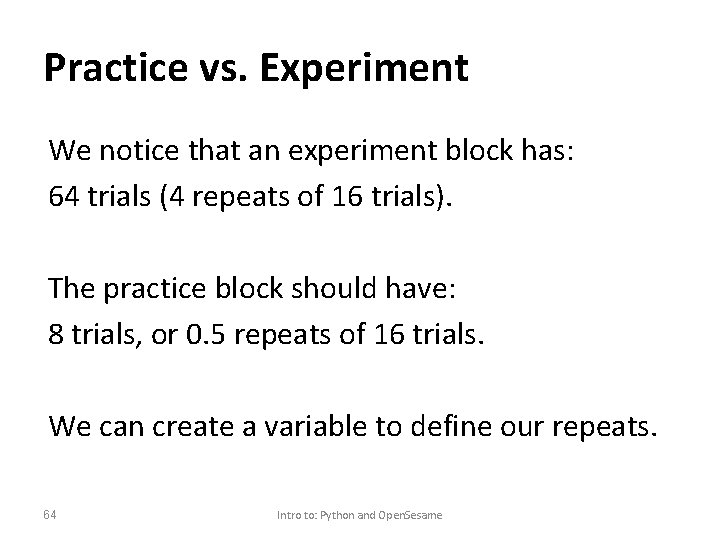 Practice vs. Experiment

We notice that an experiment block has:
64 trials (4 repeats of 16 trials).

The practice block should have:
8 trials, or 0.5 repeats of 16 trials.

We can create a variable to define our repeats.

64

Intro to: Python and OpenSesame